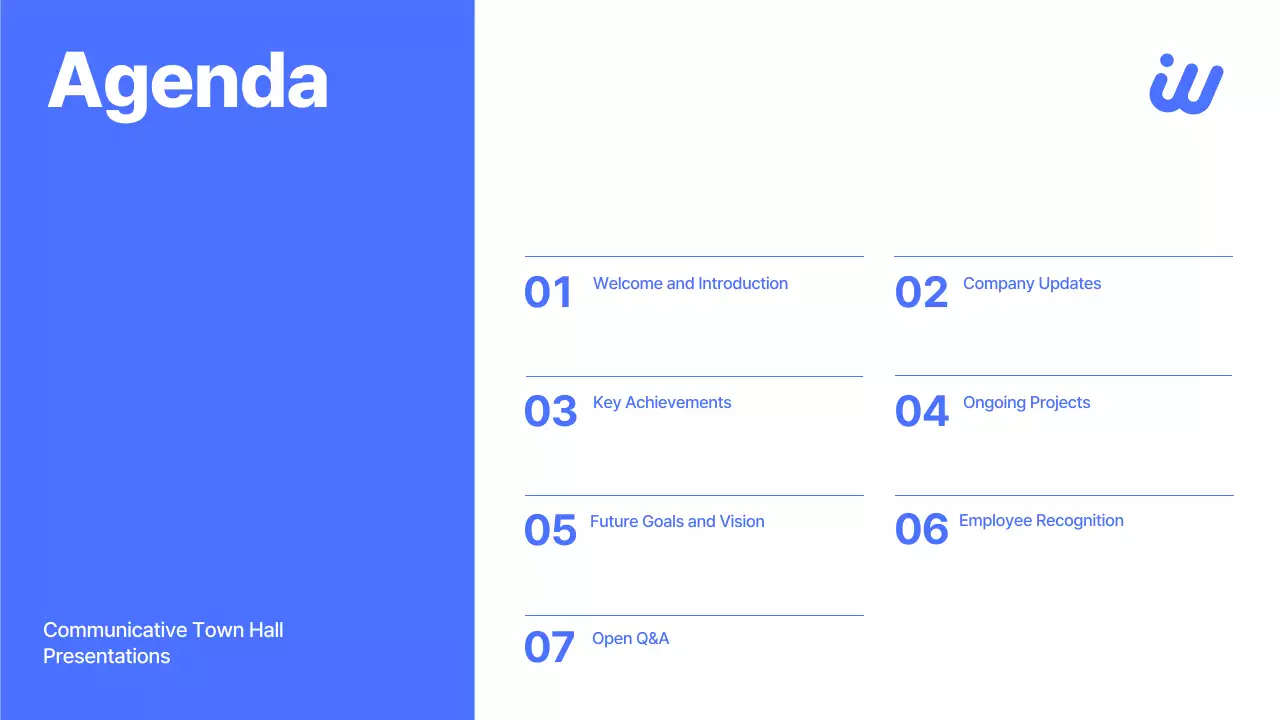 Agenda

Communicative Town Hall Presentations

01 Welcome and Introduction

02 Company Updates

03 Key Achievements

04 Ongoing Projects

05 Future Goals and Vision

06 Employee Recognition

07 Open Q&A